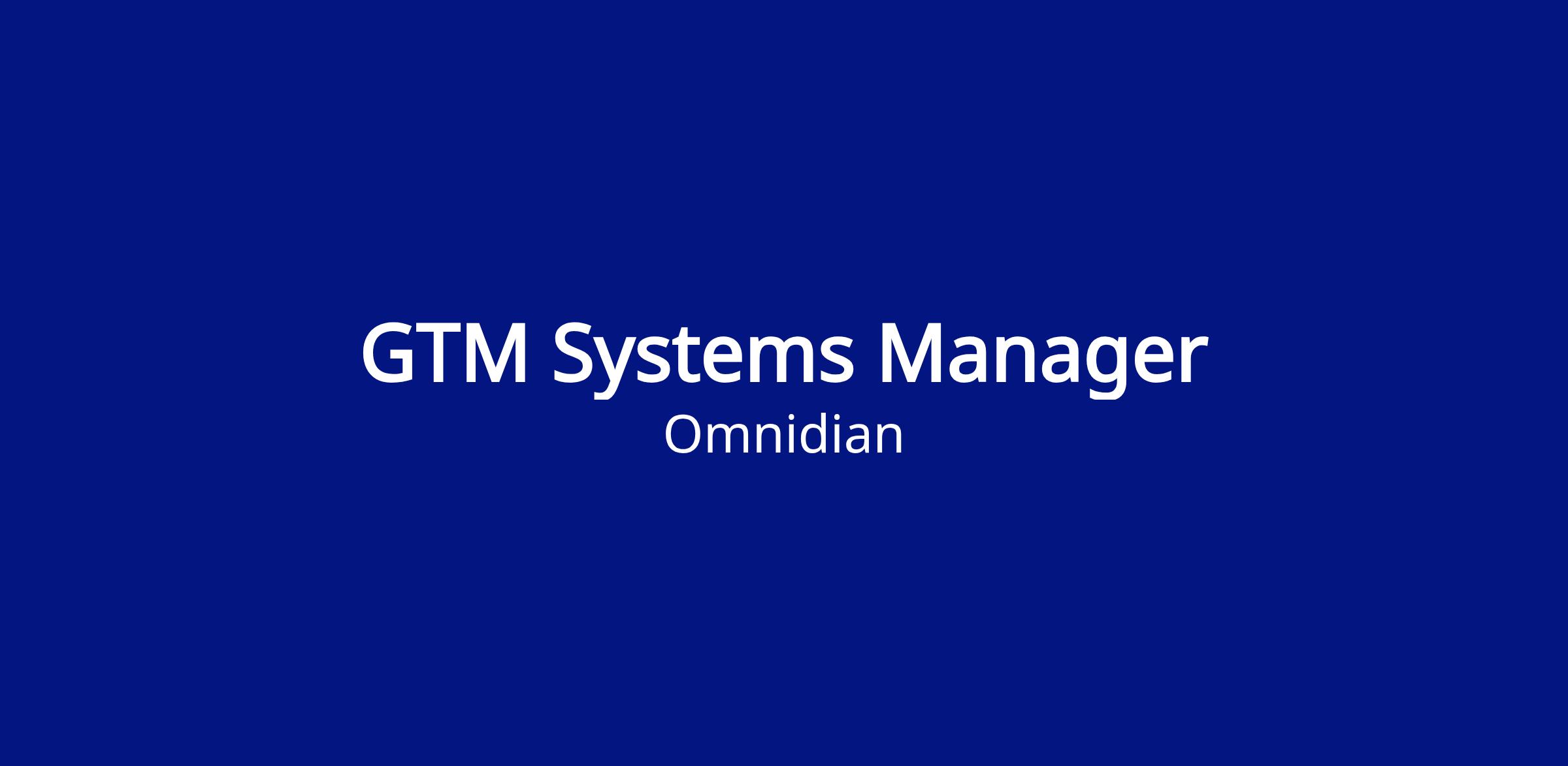 GTM Systems Manager
Omnidian